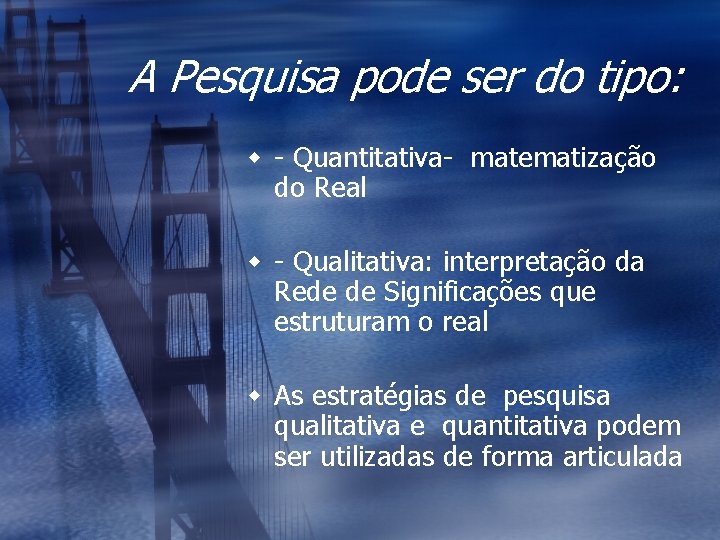 A Pesquisa pode ser do tipo:

- Quantitativa- matematização do Real

- Qualitativa: interpretação da Rede de Significações que estruturam o real

As estratégias de pesquisa qualitativa e quantitativa podem ser utilizadas de forma articulada